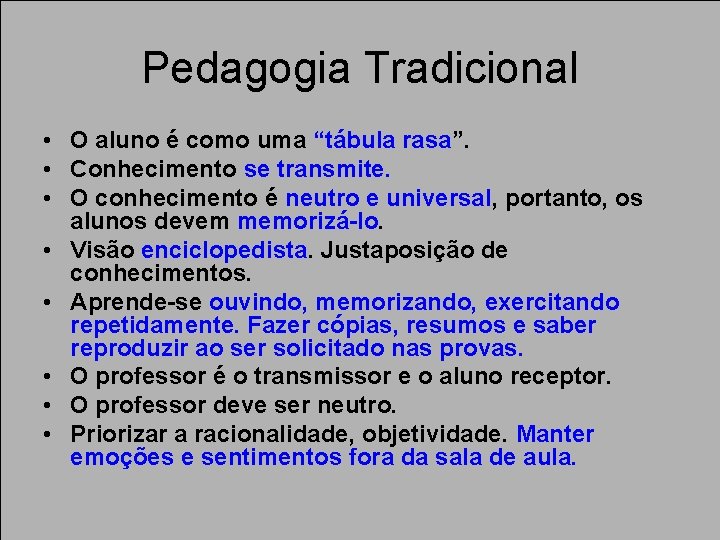 Pedagogia Tradicional

• O aluno é como uma “tábula rasa”.
• Conhecimento se transmite.
• O conhecimento é neutro e universal, portanto, os alunos devem memorizá-lo.
• Visão enciclopedista. Justaposição de conhecimentos.
• Aprende-se ouvindo, memorizando, exercitando repetidamente. Fazer cópias, resumos e saber reproduzir ao ser solicitado nas provas.
• O professor é o transmissor e o aluno receptor.
• O professor deve ser neutro.
• Priorizar a racionalidade, objetividade. Manter emoções e sentimentos fora da sala de aula.